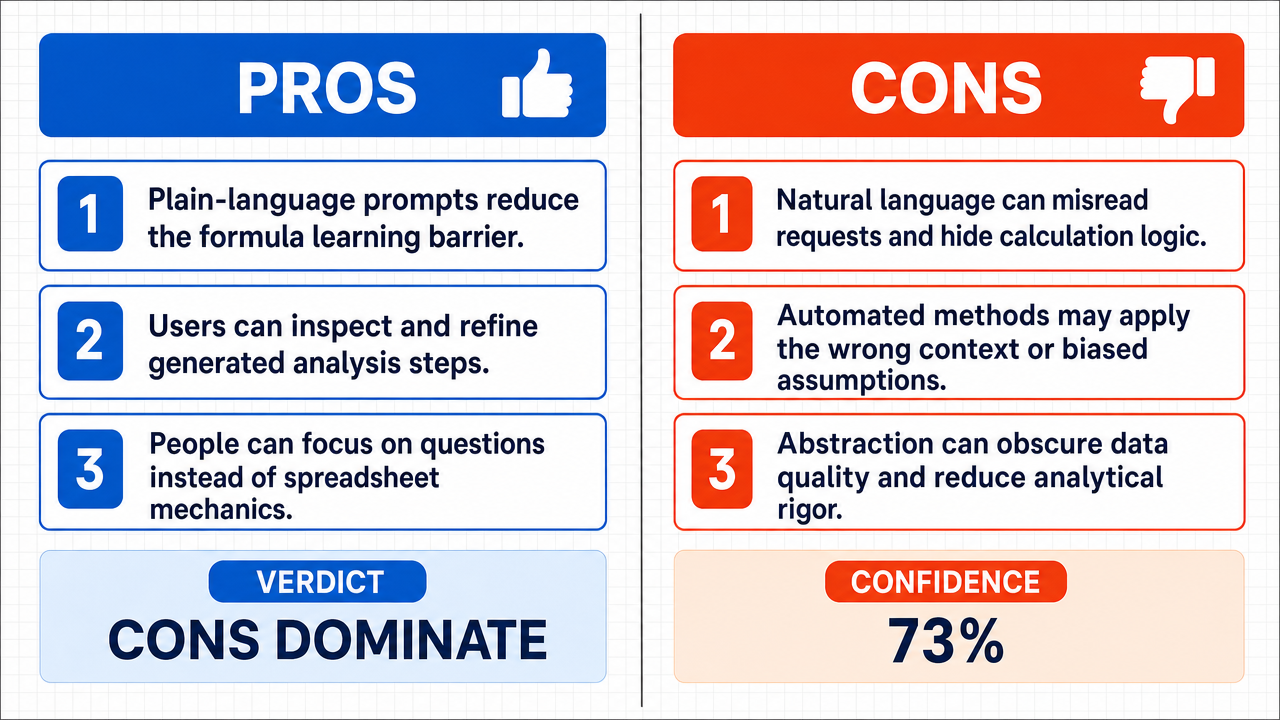 PROS

1
Plain-language prompts reduce the formula learning barrier.

2
Users can inspect and refine generated analysis steps.

3
People can focus on questions instead of spreadsheet mechanics.

VERDICT
CONS DOMINATE

CONS

1
Natural language can misread requests and hide calculation logic.

2
Automated methods may apply the wrong context or biased assumptions.

3
Abstraction can obscure data quality and reduce analytical rigor.

CONFIDENCE
73%